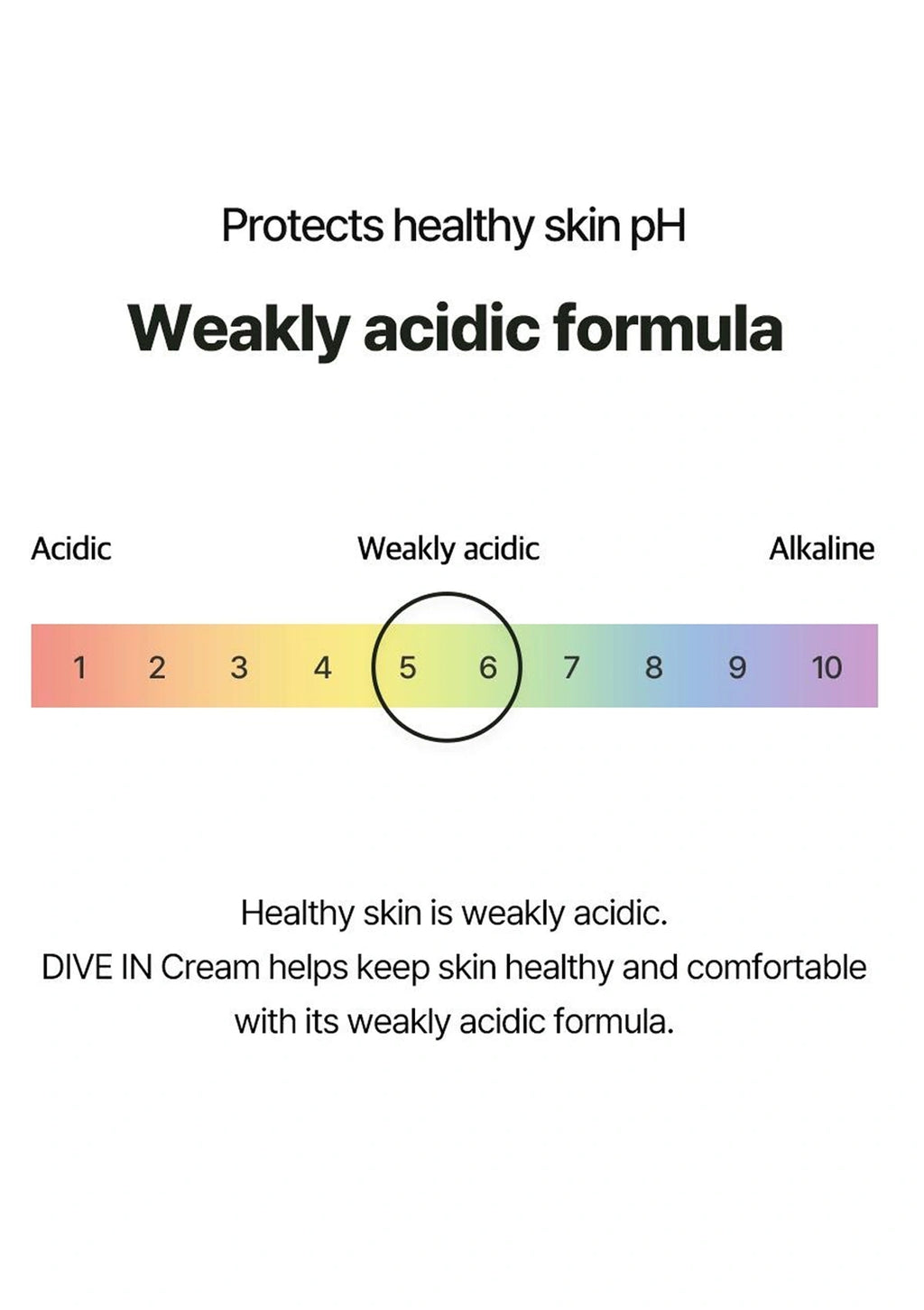 Protects healthy skin pH

Weakly acidic formula

Acidic

Weakly acidic

Alkaline

1 2 3 4 5 6 7 8 9 10

Healthy skin is weakly acidic.
DIVE IN Cream helps keep skin healthy and comfortable with its weakly acidic formula.